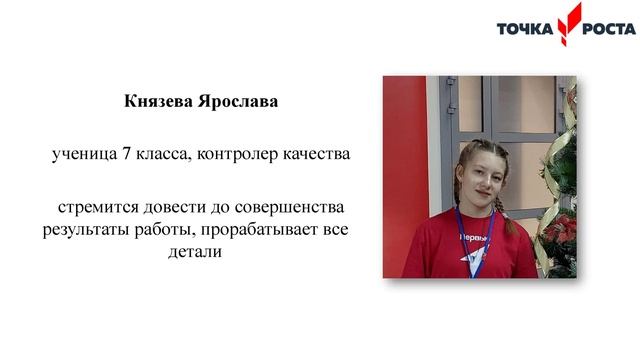 ТОЧКА РОСТА

Князева Ярослава

ученица 7 класса, контролер качества

стремится довести до совершенства результаты работы, прорабатывает все детали

Первые